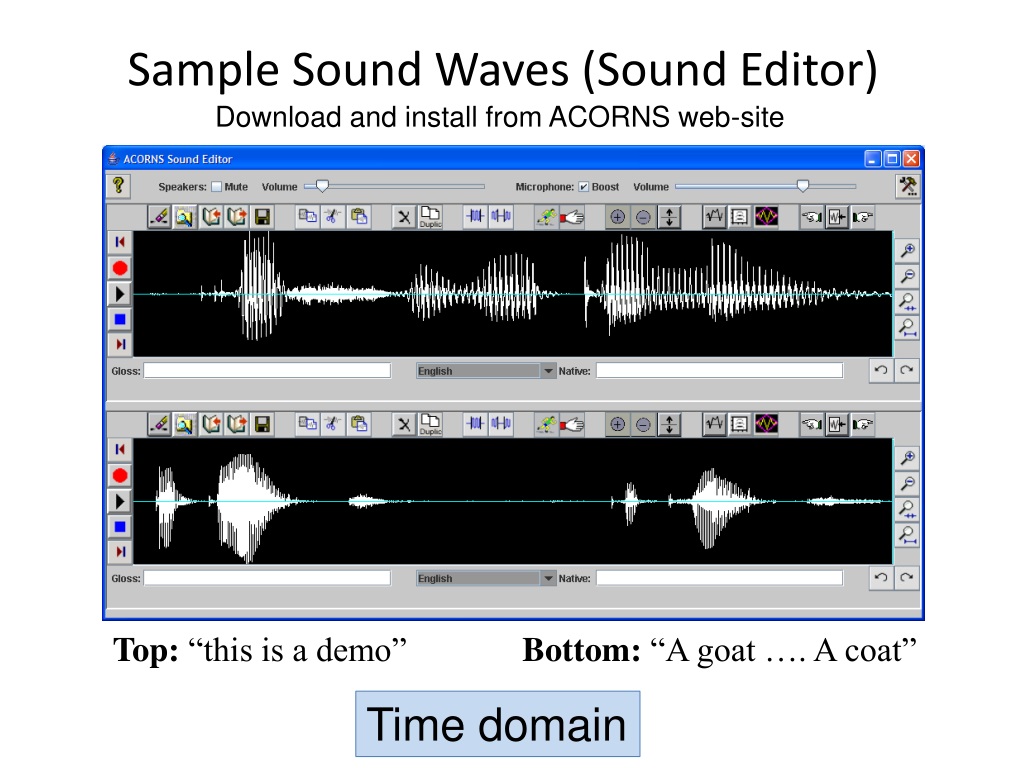 Sample Sound Waves (Sound Editor)
Download and install from ACORNS web-site

ACORNS Sound Editor

Speakers: Mute Volume Microphone: Boost Volume

Duplic

Gloss: English Native:

Duplic

Gloss: English Native:

**Top:** “this is a demo” **Bottom:** “A goat …. A coat”

Time domain